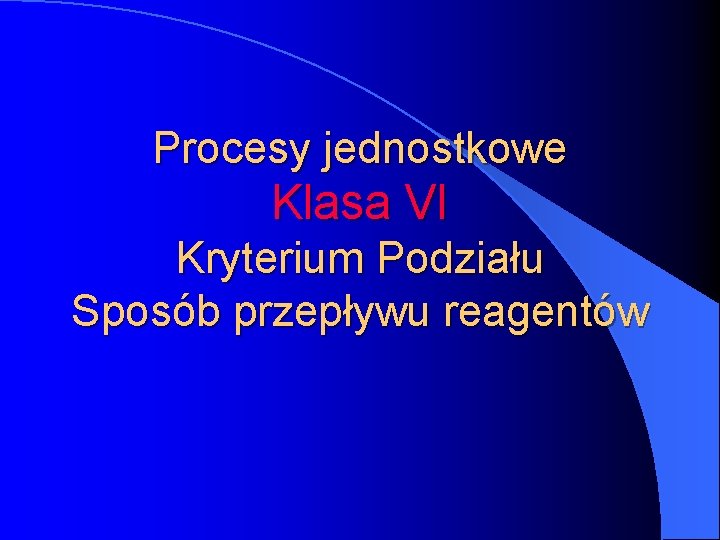 Procesy jednostkowe
Klasa VI
Kryterium Podziału
Sposób przepływu reagentów